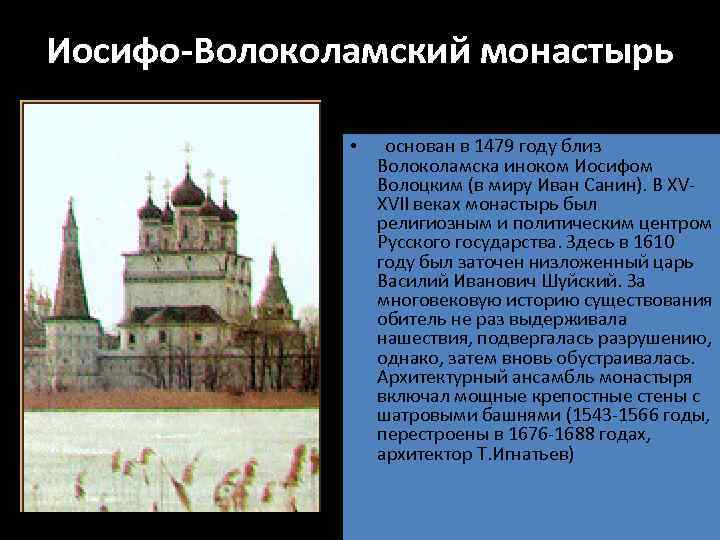 Иосифо-Волоколамский монастырь

• основан в 1479 году близ Волоколамска иноком Иосифом Волоцким (в миру Иван Санин). В XV-XVII веках монастырь был религиозным и политическим центром Русского государства. Здесь в 1610 году был заточен низложенный царь Василий Иванович Шуйский. За многовековую историю существования обитель не раз выдерживала нашествия, подвергалась разрушению, однако, затем вновь обустраивалась. Архитектурный ансамбль монастыря включал мощные крепостные стены с шатровыми башнями (1543-1566 годы, перестроены в 1676-1688 годах, архитектор Т.Игнатьев)